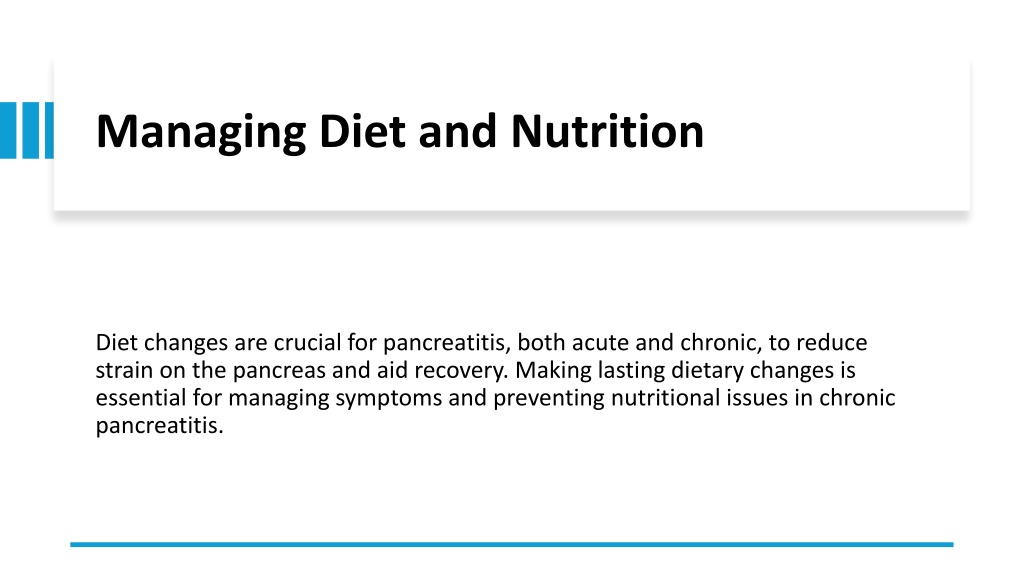 Managing Diet and Nutrition

Diet changes are crucial for pancreatitis, both acute and chronic, to reduce strain on the pancreas and aid recovery. Making lasting dietary changes is essential for managing symptoms and preventing nutritional issues in chronic pancreatitis.